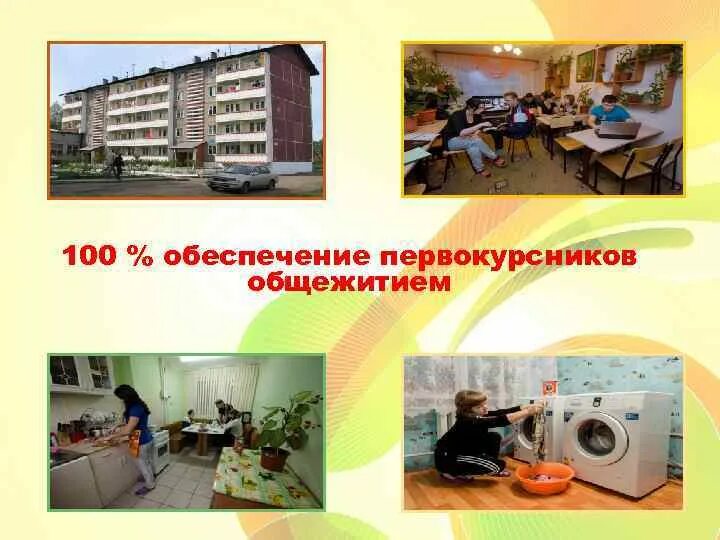 100 % обеспечение первокурсников общежитием